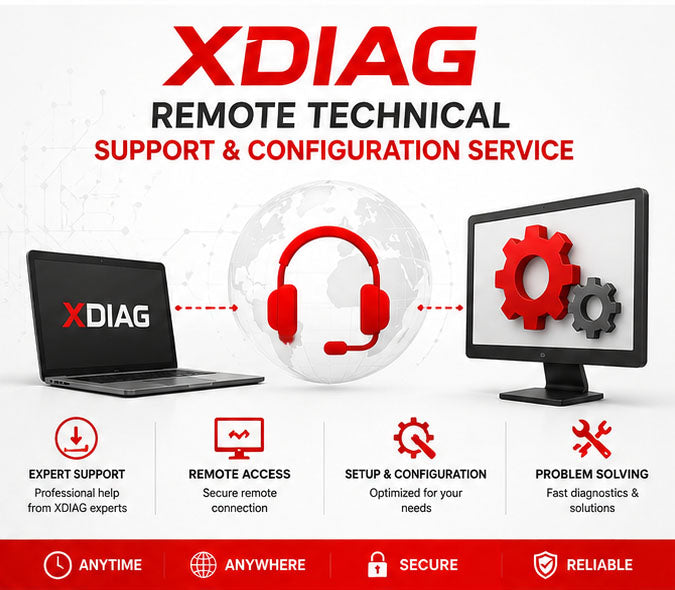 XDIAG

REMOTE TECHNICAL

SUPPORT & CONFIGURATION SERVICE

XDIAG

EXPERT SUPPORT
Professional help from XDIAG experts

REMOTE ACCESS
Secure remote connection

SETUP & CONFIGURATION
Optimized for your needs

PROBLEM SOLVING
Fast diagnostics & solutions

ANYTIME

ANYWHERE

SECURE

RELIABLE